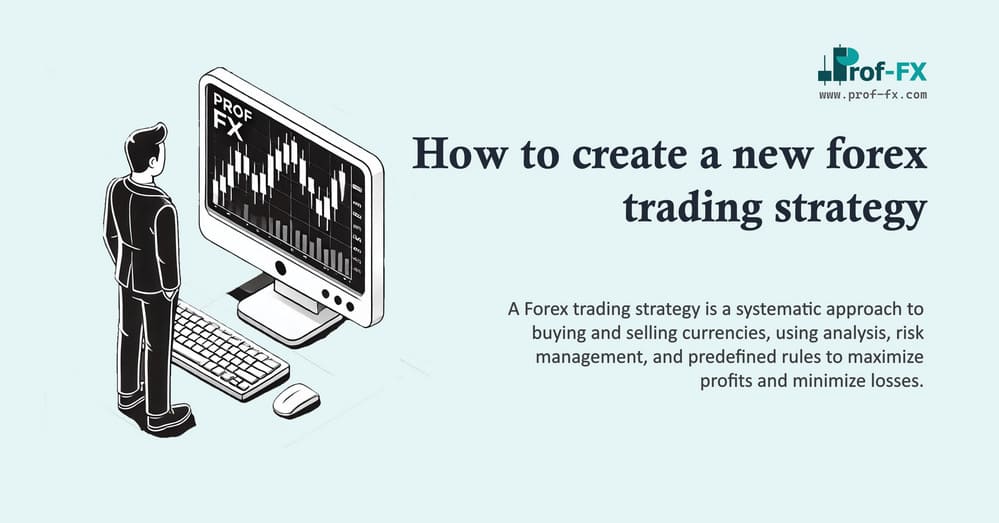 PROF FX

Prof-FX
www.prof-fx.com

How to create a new forex trading strategy

A Forex trading strategy is a systematic approach to buying and selling currencies, using analysis, risk management, and predefined rules to maximize profits and minimize losses.